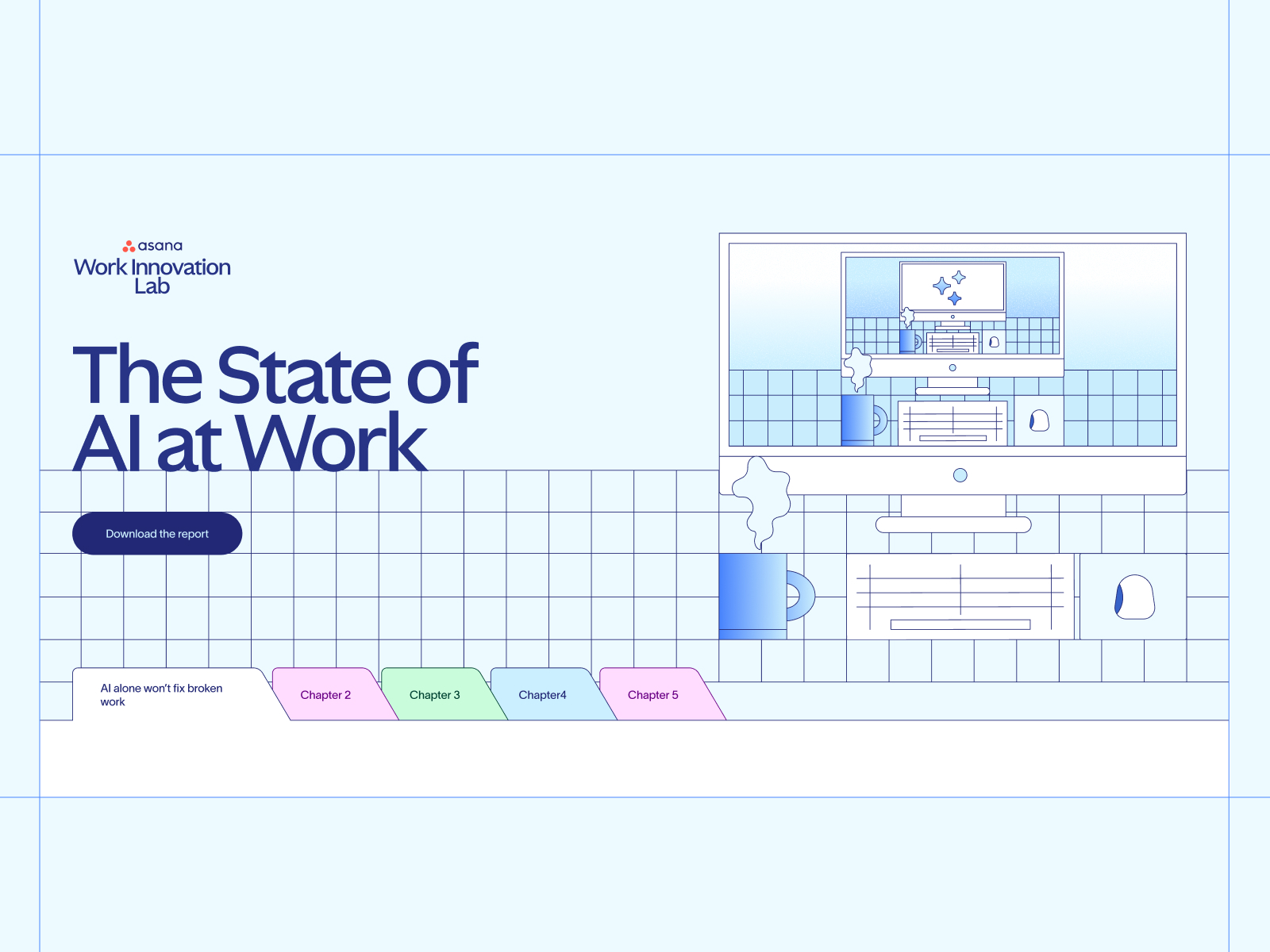 asana
Work Innovation Lab

The State of AI at Work

Download the report

AI alone won't fix broken work

Chapter 2

Chapter 3

Chapter4

Chapter 5